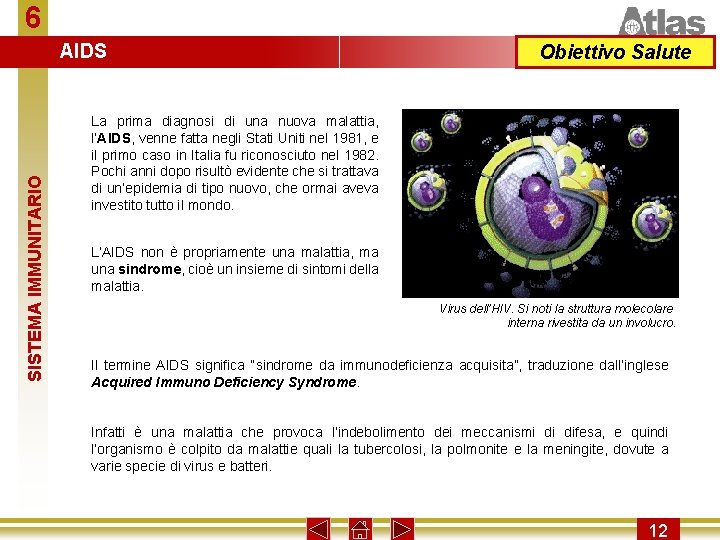 6

Atlas

AIDS

Obiettivo Salute

SISTEMA IMMUNITARIO

La prima diagnosi di una nuova malattia, l'AIDS, venne fatta negli Stati Uniti nel 1981, e il primo caso in Italia fu riconosciuto nel 1982. Pochi anni dopo risultò evidente che si trattava di un'epidemia di tipo nuovo, che ormai aveva investito tutto il mondo.

L'AIDS non è propriamente una malattia, ma una sindrome, cioè un insieme di sintomi della malattia.

Virus dell'HIV. Si noti la struttura molecolare interna rivestita da un involucro.

Il termine AIDS significa "sindrome da immunodeficienza acquisita", traduzione dall'inglese Acquired Immuno Deficiency Syndrome.

Infatti è una malattia che provoca l'indebolimento dei meccanismi di difesa, e quindi l'organismo è colpito da malattie quali la tubercolosi, la polmonite e la meningite, dovute a varie specie di virus e batteri.

12